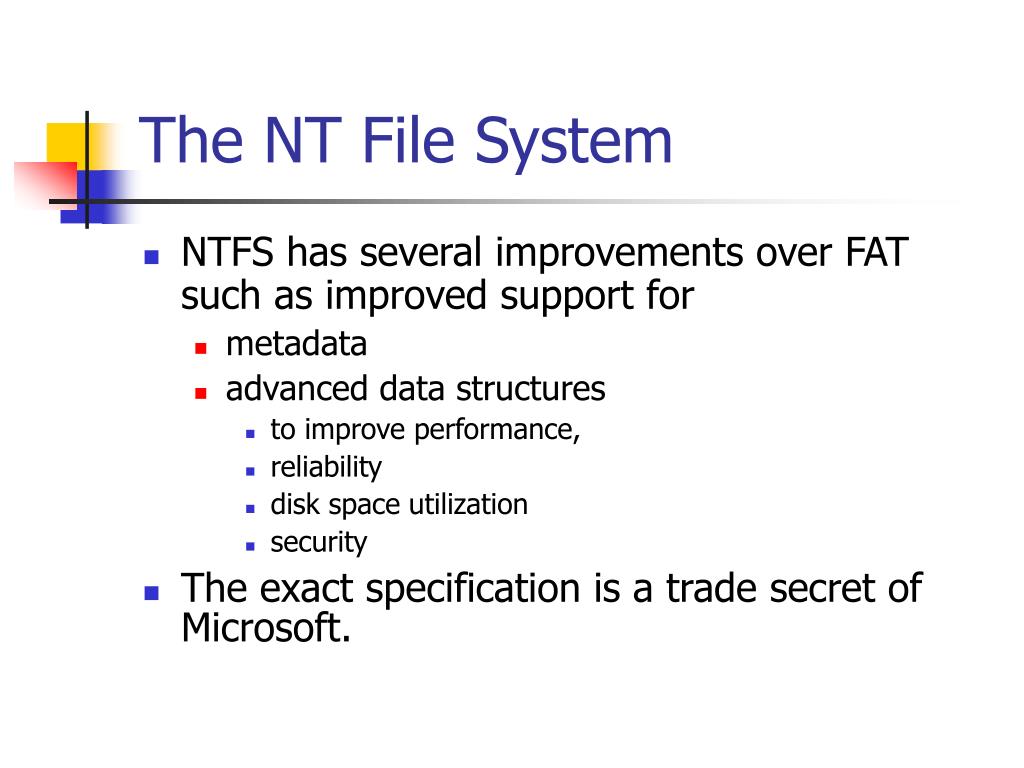 The NT File System

- NTFS has several improvements over FAT such as improved support for
  - metadata
  - advanced data structures
    - to improve performance,
    - reliability
    - disk space utilization
    - security
- The exact specification is a trade secret of Microsoft.